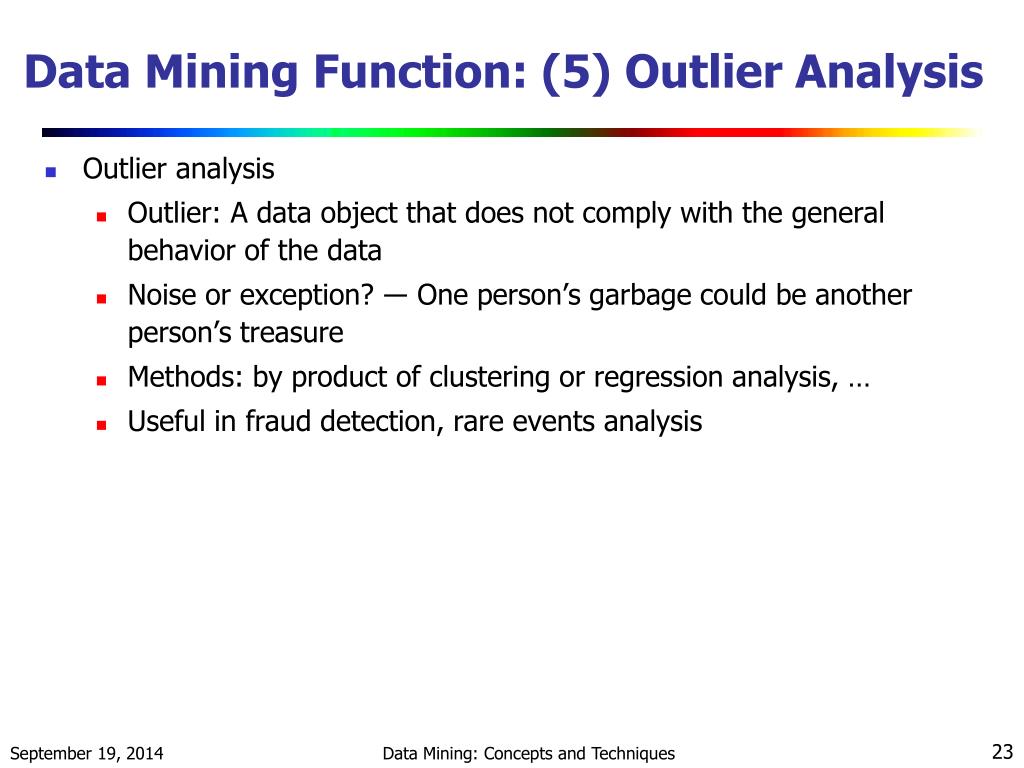 Data Mining Function: (5) Outlier Analysis

- Outlier analysis
  - Outlier: A data object that does not comply with the general behavior of the data
  - Noise or exception? — One person's garbage could be another person's treasure
  - Methods: by product of clustering or regression analysis, …
  - Useful in fraud detection, rare events analysis

September 19, 2014

Data Mining: Concepts and Techniques

23